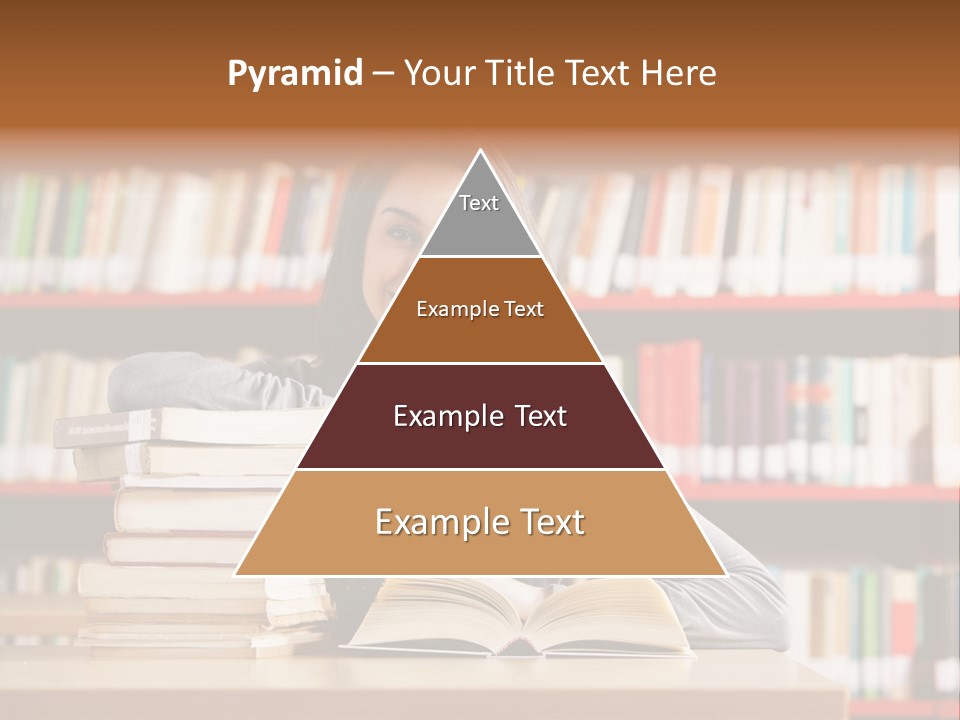 Pyramid – Your Title Text Here

Text

Example Text

Example Text

Example Text